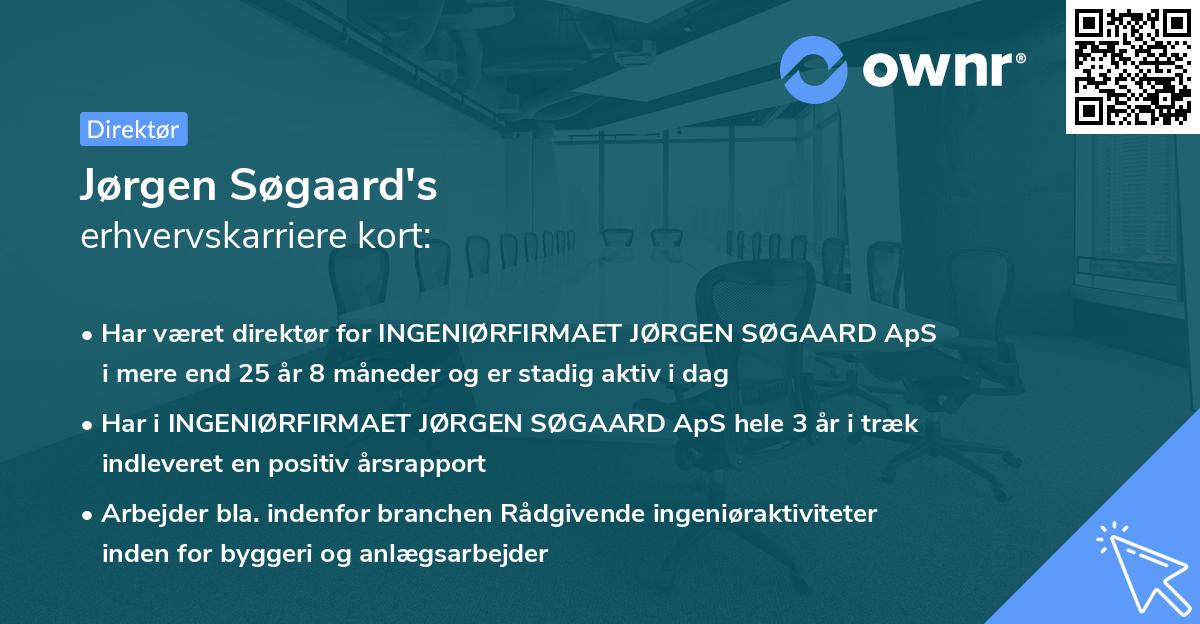 ownr®

Direktør

Jørgen Søgaard's
erhvervskarriere kort:

• Har været direktør for INGENIØRFIRMAET JØRGEN SØGAARD ApS i mere end 25 år 8 måneder og er stadig aktiv i dag

• Har i INGENIØRFIRMAET JØRGEN SØGAARD ApS hele 3 år i træk indleveret en positiv årsrapport

• Arbejder bla. indenfor branchen Rådgivende ingeniøraktiviteter inden for byggeri og anlægsarbejder